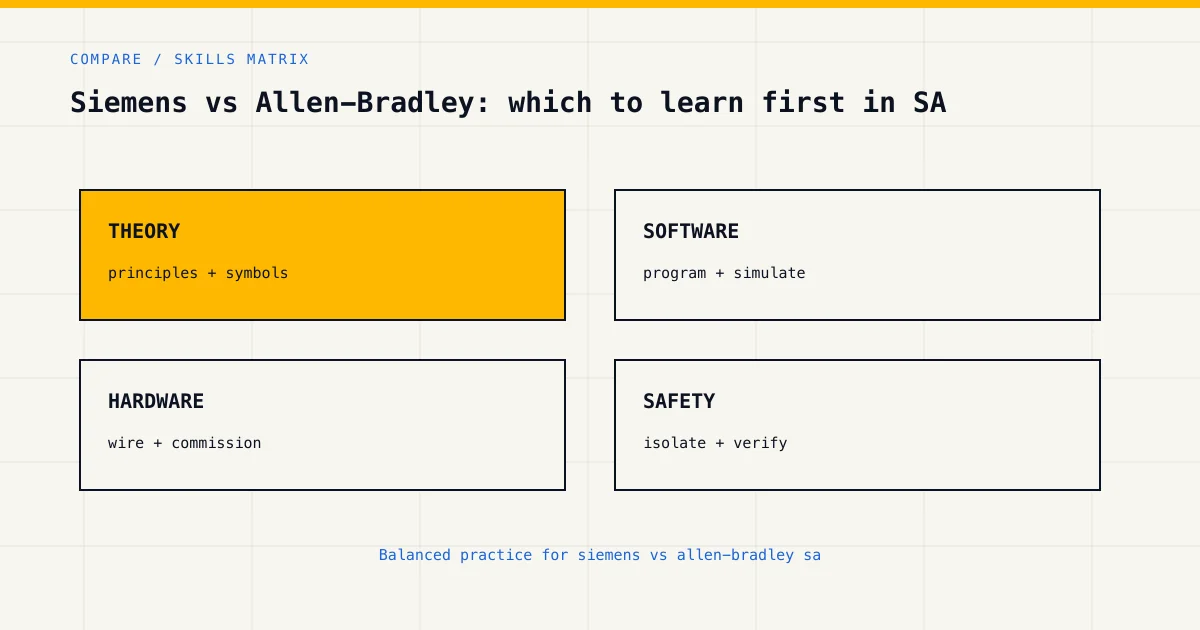 COMPARE / SKILLS MATRIX

Siemens vs Allen-Bradley: which to learn first in SA

THEORY

principles + symbols

SOFTWARE

program + simulate

HARDWARE

wire + commission

SAFETY

isolate + verify

Balanced practice for siemens vs allen-bradley sa